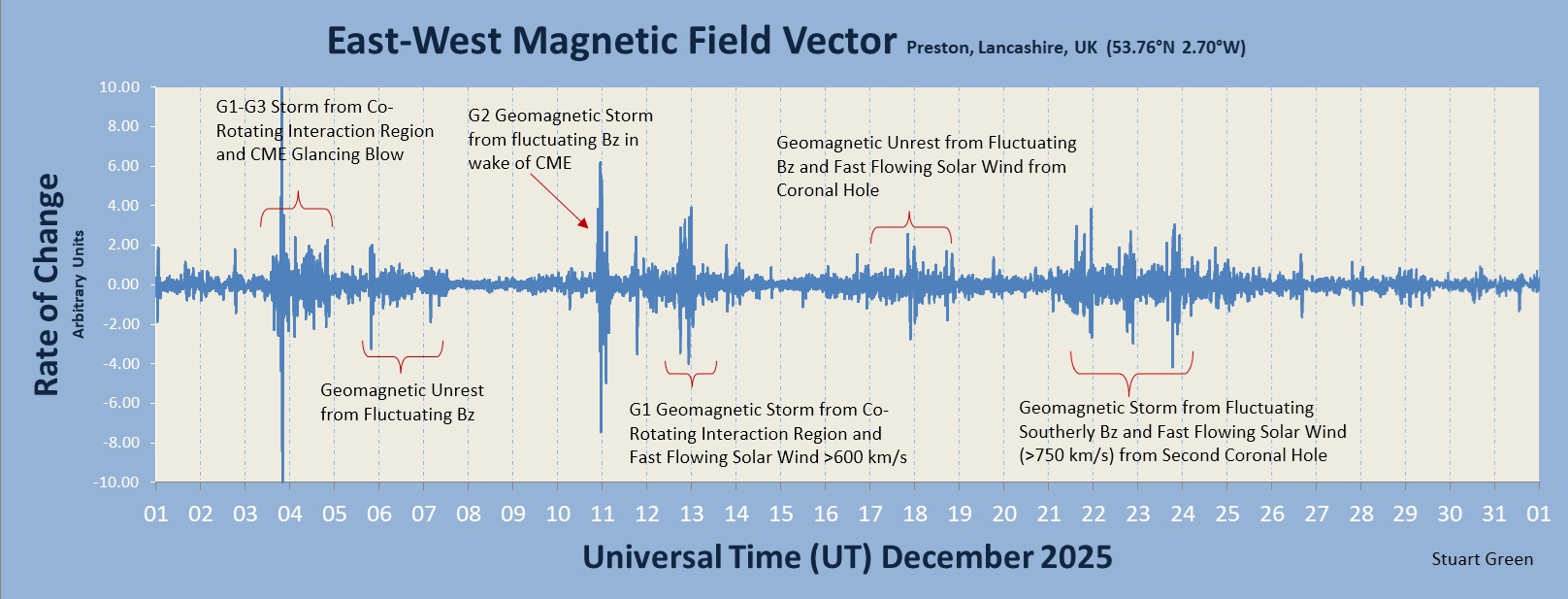 East-West Magnetic Field Vector Preston, Lancashire, UK (53.76°N 2.70°W)

Rate of Change
Arbitrary Units

10.00
8.00
6.00
4.00
2.00
0.00
-2.00
-4.00
-6.00
-8.00
-10.00

G1-G3 Storm from Co-Rotating Interaction Region and CME Glancing Blow

G2 Geomagnetic Storm from fluctuating Bz in wake of CME

Geomagnetic Unrest from Fluctuating Bz and Fast Flowing Solar Wind from Coronal Hole

Geomagnetic Unrest from Fluctuating Bz

G1 Geomagnetic Storm from Co-Rotating Interaction Region and Fast Flowing Solar Wind >600 km/s

Geomagnetic Storm from Fluctuating Southerly Bz and Fast Flowing Solar Wind (>750 km/s) from Second Coronal Hole

01 02 03 04 05 06 07 08 09 10 11 12 13 14 15 16 17 18 19 20 21 22 23 24 25 26 27 28 29 30 31 01

Universal Time (UT) December 2025

Stuart Green